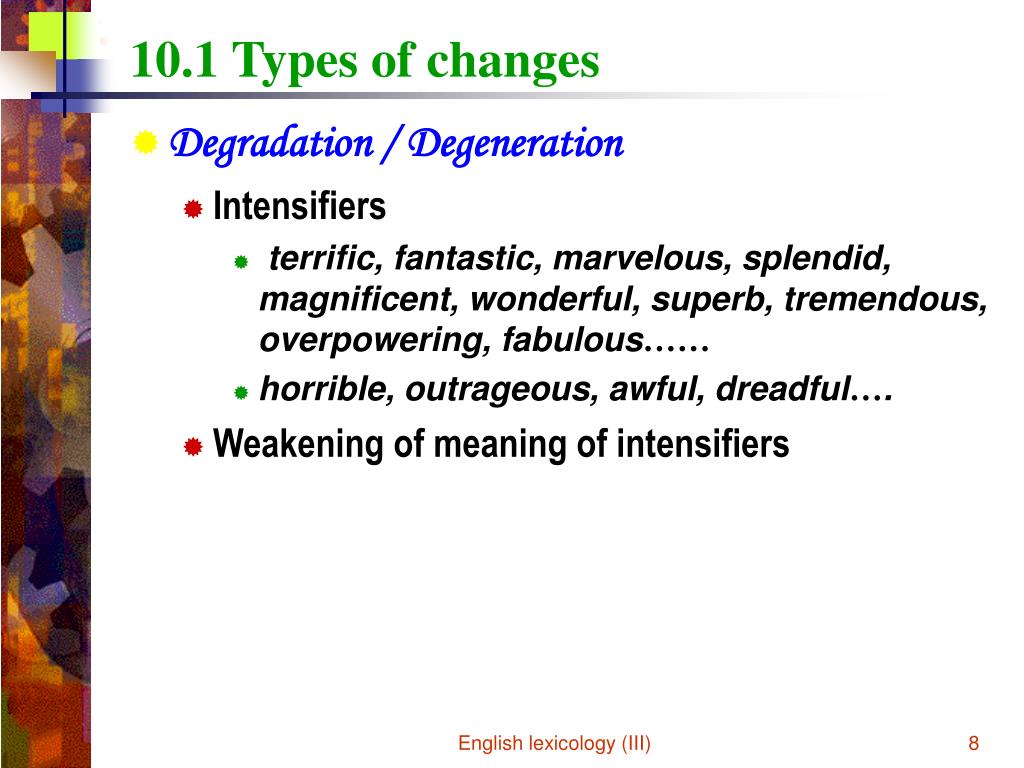 10.1 Types of changes

Degradation / Degeneration

Intensifiers

terrific, fantastic, marvelous, splendid, magnificent, wonderful, superb, tremendous, overpowering, fabulous……

horrible, outrageous, awful, dreadful….

Weakening of meaning of intensifiers

English lexicology (III)

8